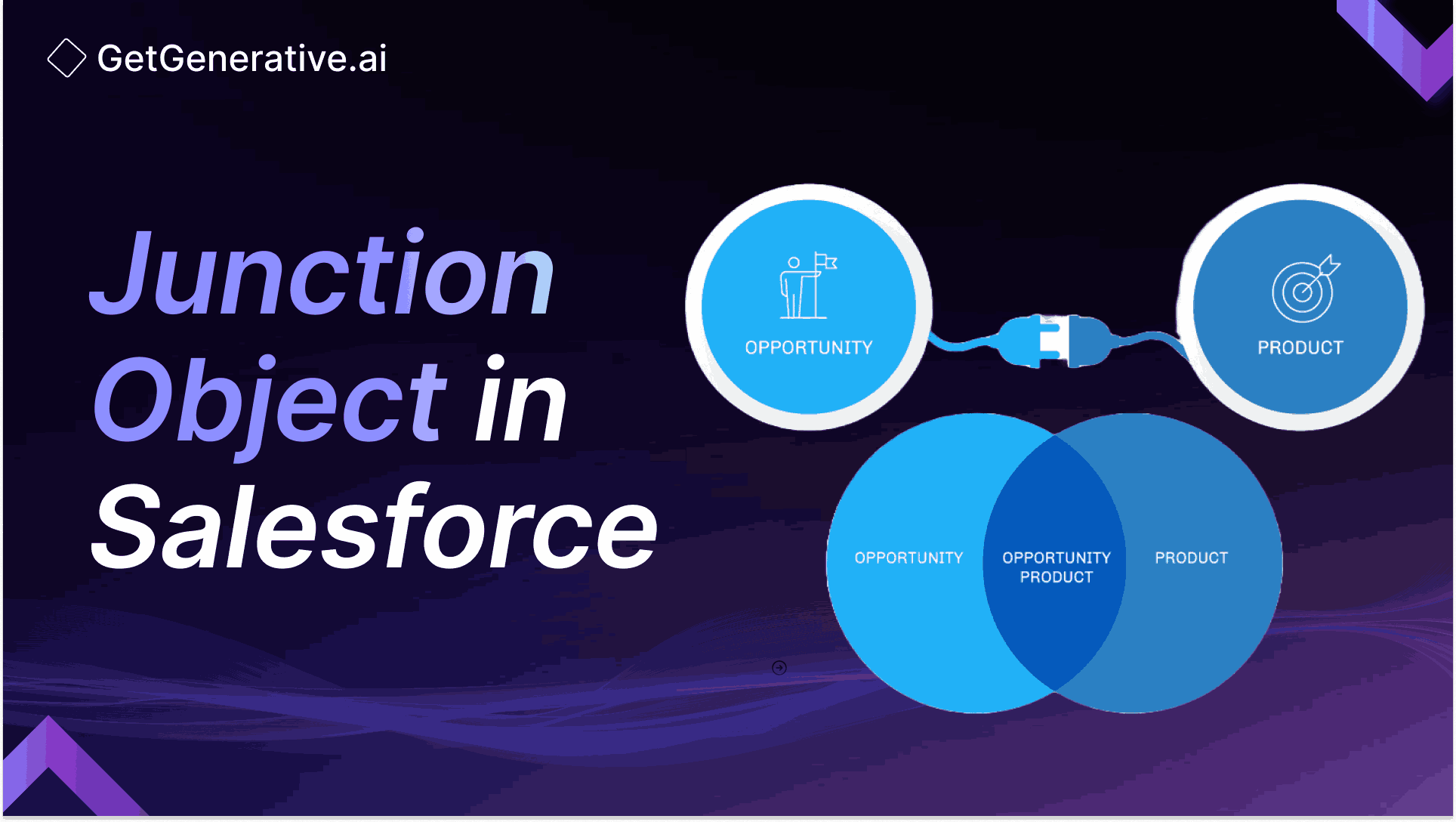 GetGenerative.ai

Junction Object in Salesforce

OPPORTUNITY

PRODUCT

OPPORTUNITY

OPPORTUNITY PRODUCT

PRODUCT